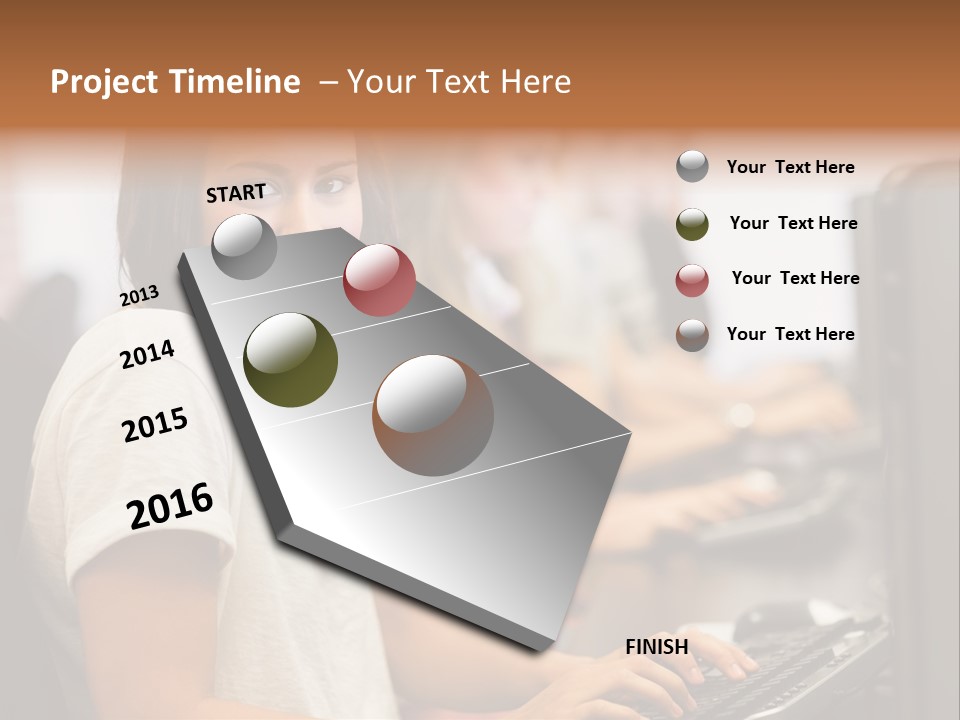 Project Timeline – Your Text Here

START

2013

2014

2015

2016

FINISH

Your Text Here

Your Text Here

Your Text Here

Your Text Here